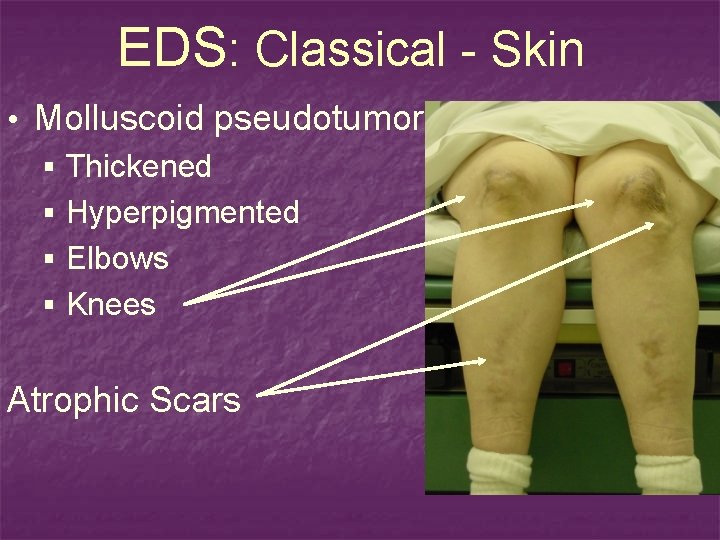 EDS: Classical - Skin

• Molluscoid pseudotumor
 ▪ Thickened
 ▪ Hyperpigmented
 ▪ Elbows
 ▪ Knees

Atrophic Scars